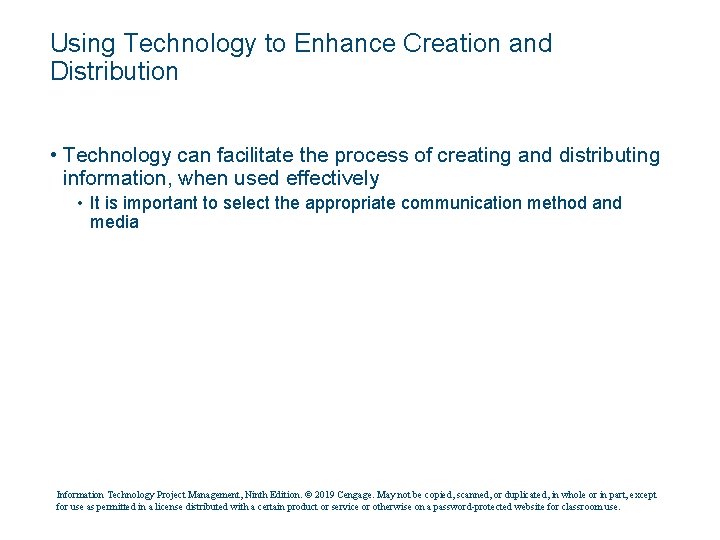 Using Technology to Enhance Creation and Distribution

• Technology can facilitate the process of creating and distributing information, when used effectively
  • It is important to select the appropriate communication method and media

Information Technology Project Management, Ninth Edition. © 2019 Cengage. May not be copied, scanned, or duplicated, in whole or in part, except for use as permitted in a license distributed with a certain product or service or otherwise on a password-protected website for classroom use.